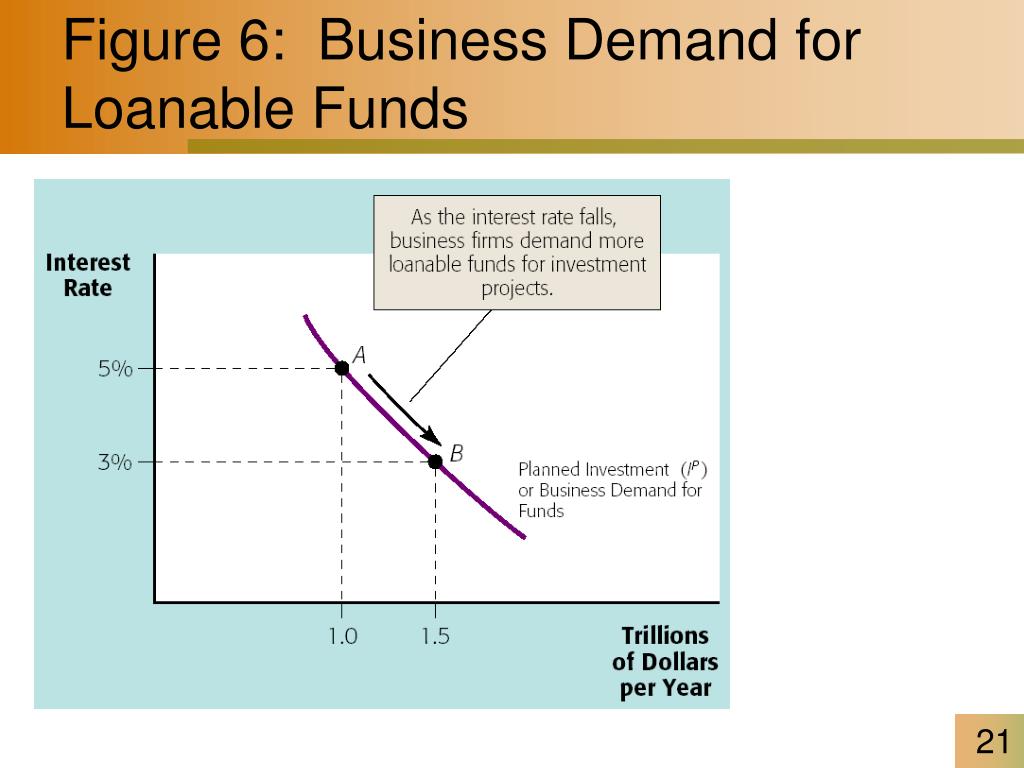 Figure 6: Business Demand for Loanable Funds

As the interest rate falls, business firms demand more loanable funds for investment projects.

Interest Rate

5%

3%

A

B

Planned Investment ($I^P$) or Business Demand for Funds

1.0

1.5

Trillions of Dollars per Year

21